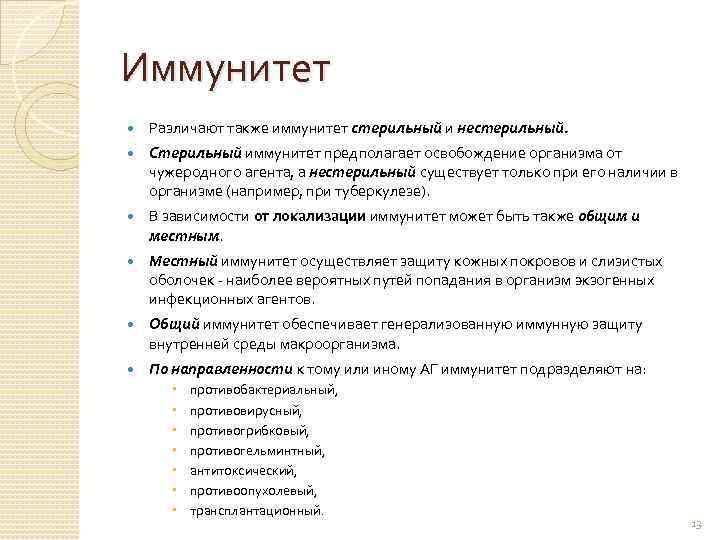 Иммунитет

Различают также иммунитет стерильный и нестерильный.

Стерильный иммунитет предполагает освобождение организма от чужеродного агента, а нестерильный существует только при его наличии в организме (например, при туберкулезе).

В зависимости от локализации иммунитет может быть также общим и местным.

Местный иммунитет осуществляет защиту кожных покровов и слизистых оболочек - наиболее вероятных путей попадания в организм экзогенных инфекционных агентов.

Общий иммунитет обеспечивает генерализованную иммунную защиту внутренней среды макроорганизма.

По направленности к тому или иному АГ иммунитет подразделяют на:

противобактериальный,

противовирусный,

противогрибковый,

противогельминтный,

антитоксический,

противоопухолевый,

трансплантационный.

13